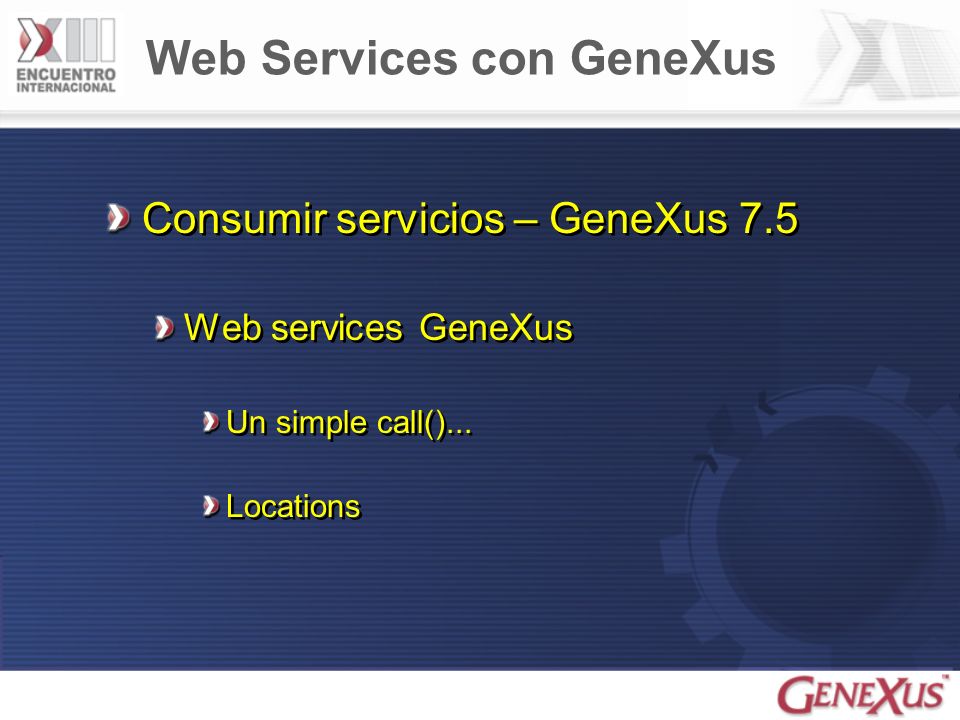 XIII
ENCUENTRO
INTERNACIONAL

Web Services con GeneXus

Consumir servicios – GeneXus 7.5

Web services GeneXus

Un simple call()...

Locations

GENEXUS